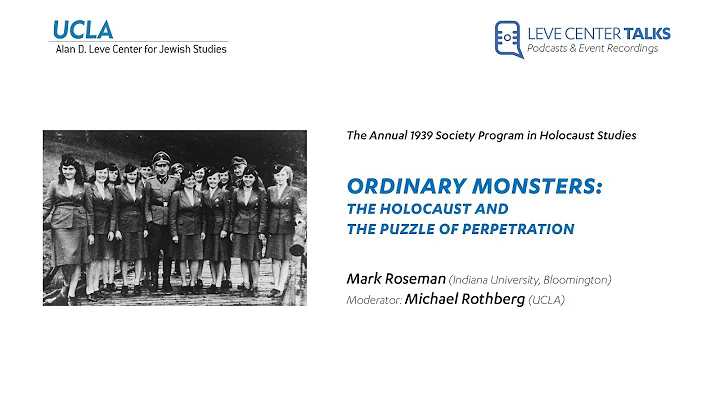 UCLA
Alan D. Leve Center for Jewish Studies

LEVE CENTER TALKS
Podcasts & Event Recordings

The Annual 1939 Society Program in Holocaust Studies

ORDINARY MONSTERS:
THE HOLOCAUST AND
THE PUZZLE OF PERPETRATION

Mark Roseman (Indiana University, Bloomington)
Moderator: Michael Rothberg (UCLA)